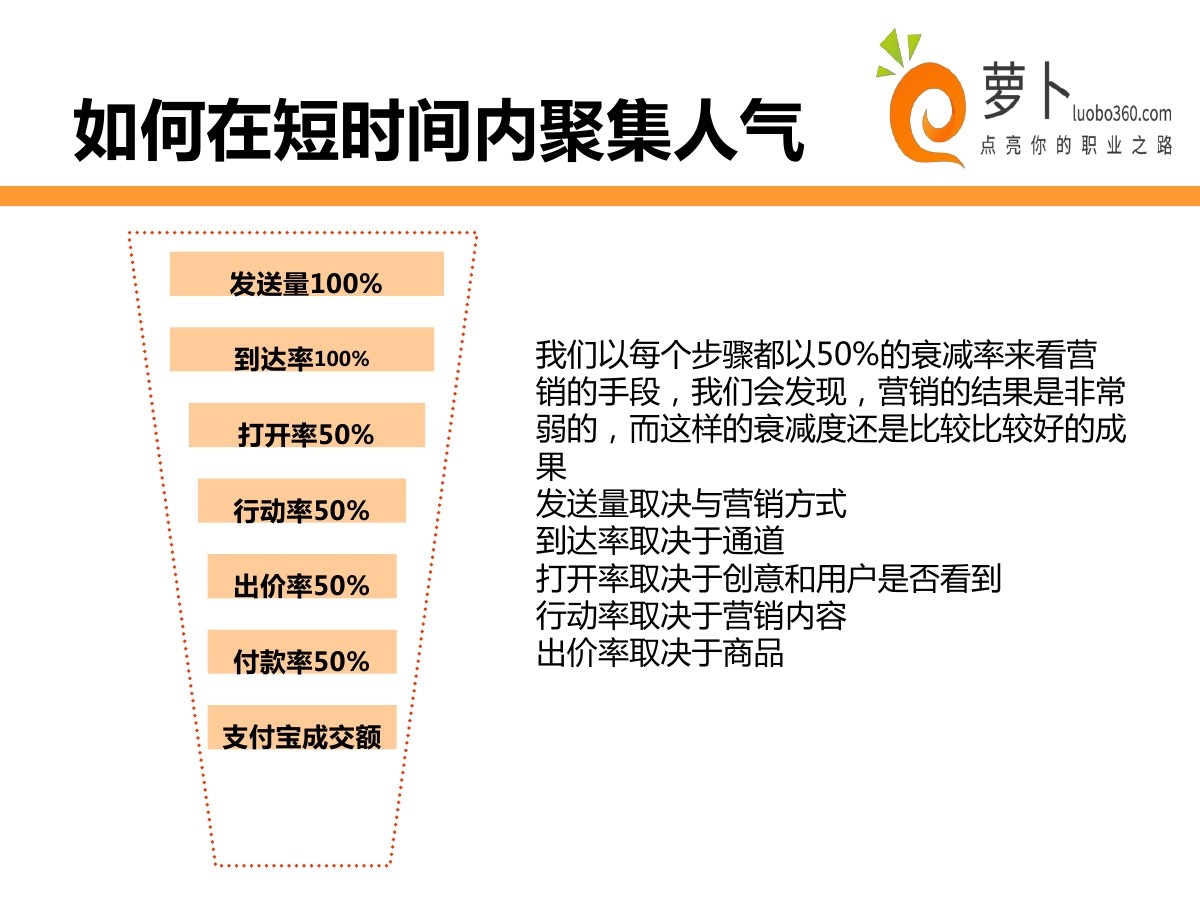 如何在短时间内聚集人气

萝卜 luobo360.com
点亮你的职业之路

发送量100%

到达率100%

打开率50%

行动率50%

出价率50%

付款率50%

支付宝成交额

我们以每个步骤都以50%的衰减率来看营销的手段，我们会发现，营销的结果是非常弱的，而这样的衰减度还是比较比较好的成果
发送量取决与营销方式
到达率取决于通道
打开率取决于创意和用户是否看到
行动率取决于营销内容
出价率取决于商品